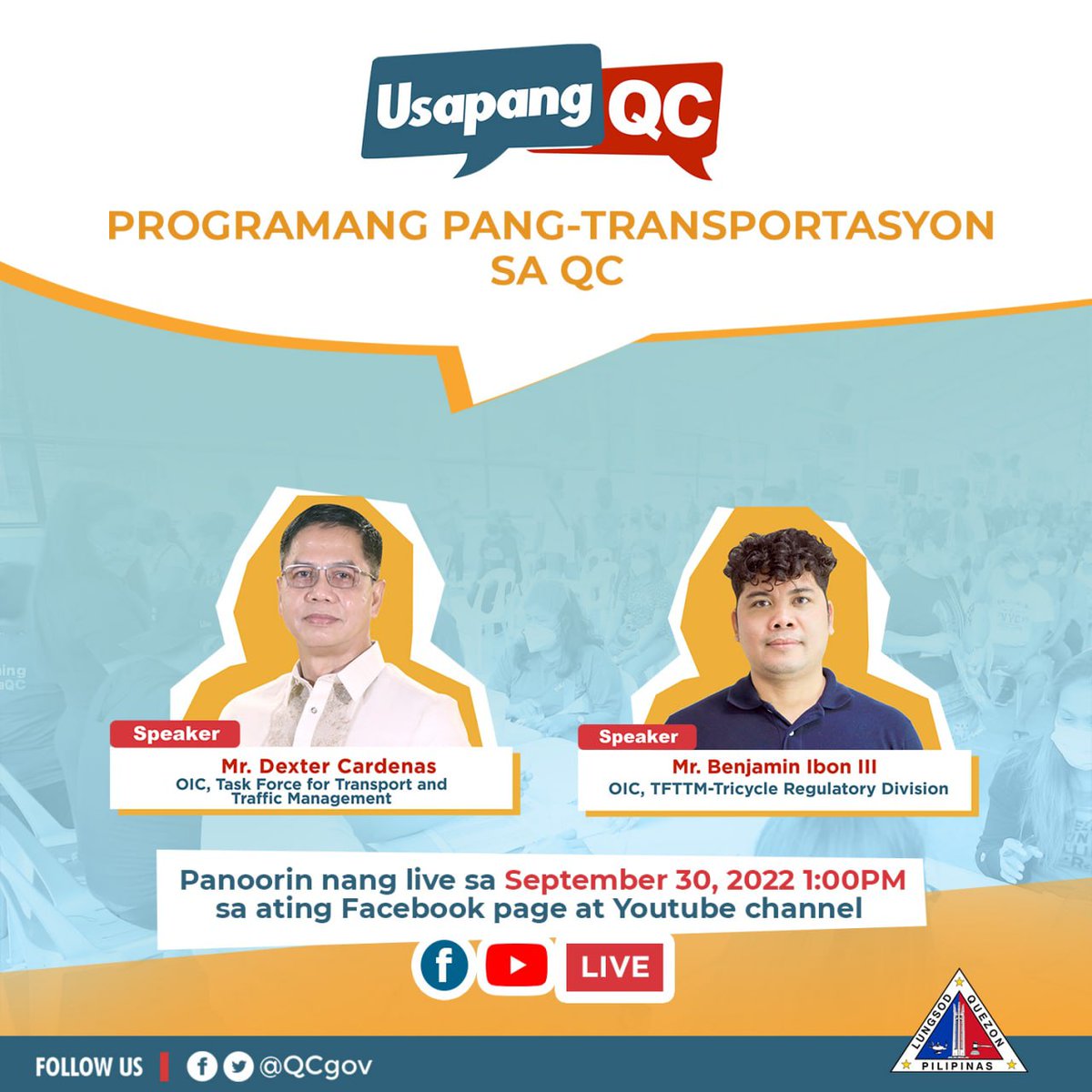 Usapang QC

PROGRAMANG PANG-TRANSPORTASYON SA QC

Speaker
Mr. Dexter Cardenas
OIC, Task Force for Transport and Traffic Management

Speaker
Mr. Benjamin Ibon III
OIC, TFTTM-Tricycle Regulatory Division

Panoorin nang live sa September 30, 2022 1:00PM sa ating Facebook page at Youtube channel

LIVE

FOLLOW US | @QCgov

LUNGSOD QUEZON
PILIPINAS